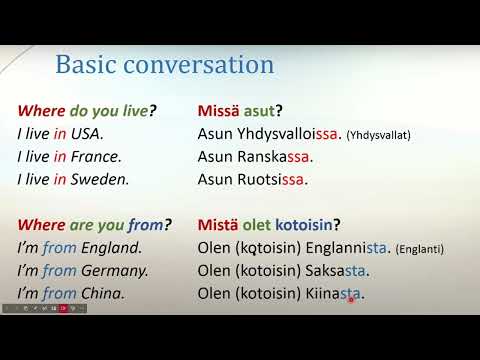 Basic conversation

Where do you live?
I live in USA.
I live in France.
I live in Sweden.

Where are you from?
I'm from England.
I'm from Germany.
I'm from China.

Missä asut?
Asun Yhdysvalloissa. (Yhdysvallat)
Asun Ranskassa.
Asun Ruotsissa.

Mistä olet kotoisin?
Olen (kotoisin) Englannista. (Englanti)
Olen (kotoisin) Saksasta.
Olen (kotoisin) Kiinasta.